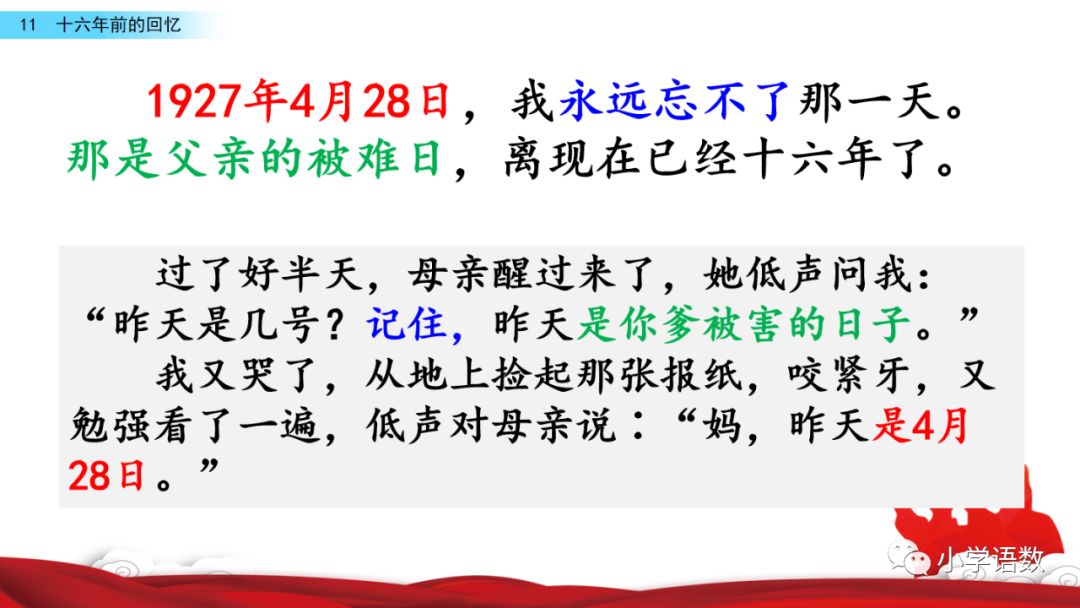 11 十六年前的回忆

1927年4月28日，我永远忘不了那一天。那是父亲的被难日，离现在已经十六年了。

过了好半天，母亲醒过来了，她低声问我：“昨天是几号？记住，昨天是你爹被害的日子。”

我又哭了，从地上捡起那张报纸，咬紧牙，又勉强看了一遍，低声对母亲说：“妈，昨天是4月28日。”

小学语数